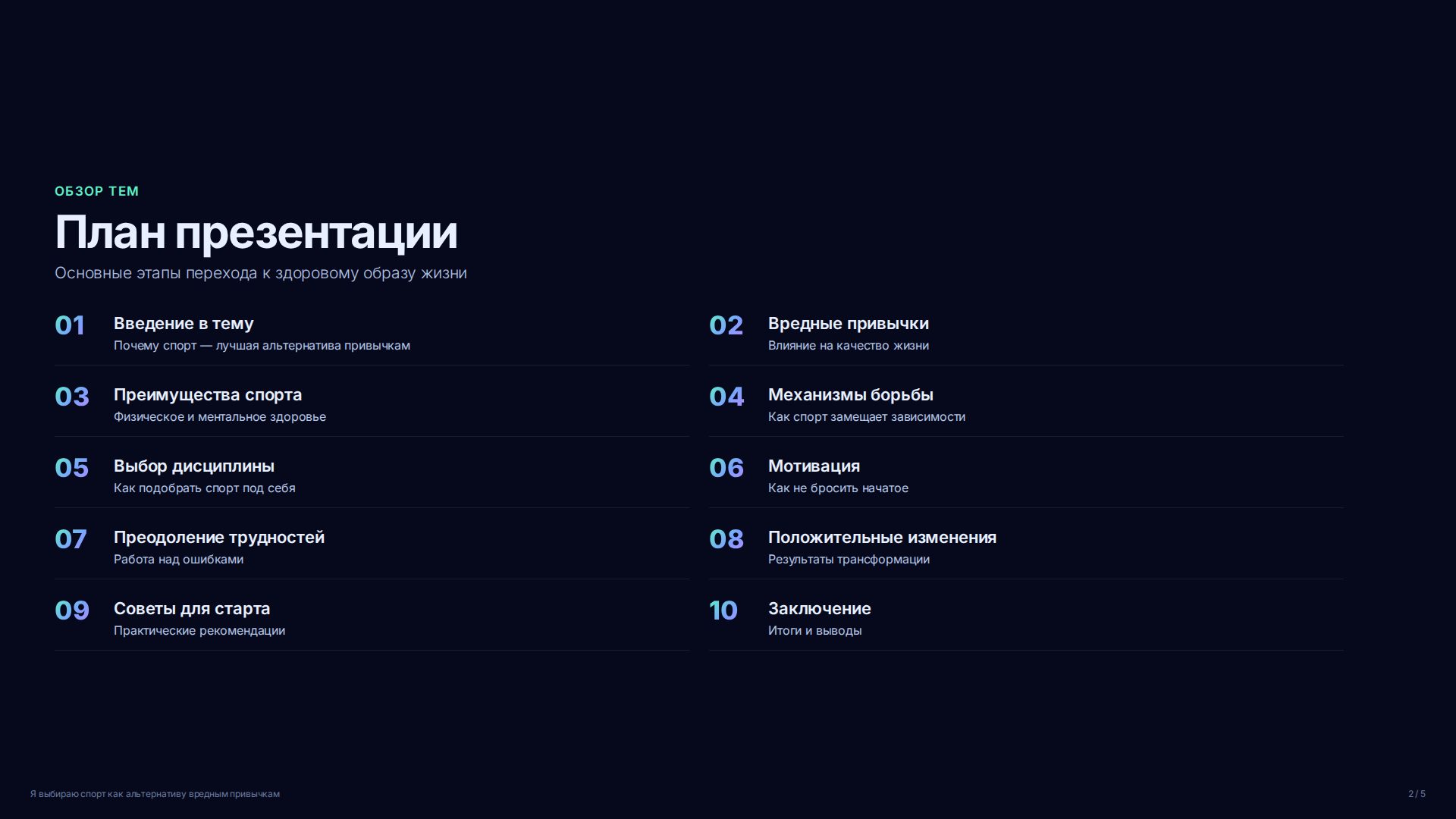 ОБЗОР ТЕМ

План презентации

Основные этапы перехода к здоровому образу жизни

01 Введение в тему
Почему спорт — лучшая альтернатива привычкам

02 Вредные привычки
Влияние на качество жизни

03 Преимущества спорта
Физическое и ментальное здоровье

04 Механизмы борьбы
Как спорт замещает зависимости

05 Выбор дисциплины
Как подобрать спорт под себя

06 Мотивация
Как не бросить начатое

07 Преодоление трудностей
Работа над ошибками

08 Положительные изменения
Результаты трансформации

09 Советы для старта
Практические рекомендации

10 Заключение
Итоги и выводы

Я выбираю спорт как альтернативу вредным привычкам

2 / 5